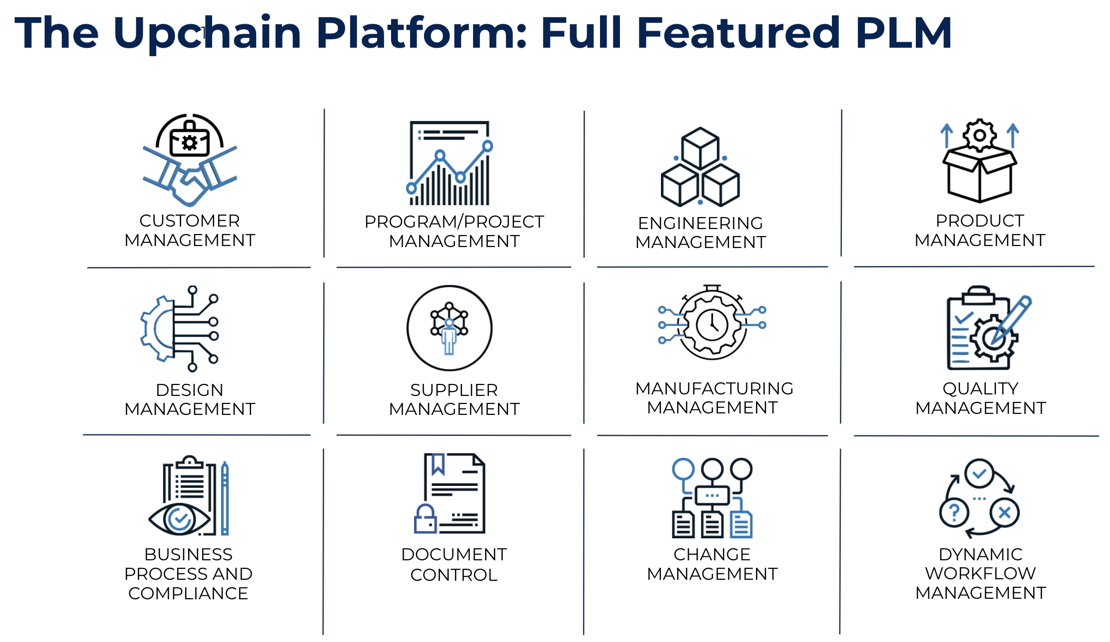 The Upchain Platform: Full Featured PLM

CUSTOMER MANAGEMENT

PROGRAM/PROJECT MANAGEMENT

ENGINEERING MANAGEMENT

PRODUCT MANAGEMENT

DESIGN MANAGEMENT

SUPPLIER MANAGEMENT

MANUFACTURING MANAGEMENT

QUALITY MANAGEMENT

BUSINESS PROCESS AND COMPLIANCE

DOCUMENT CONTROL

CHANGE MANAGEMENT

DYNAMIC WORKFLOW MANAGEMENT